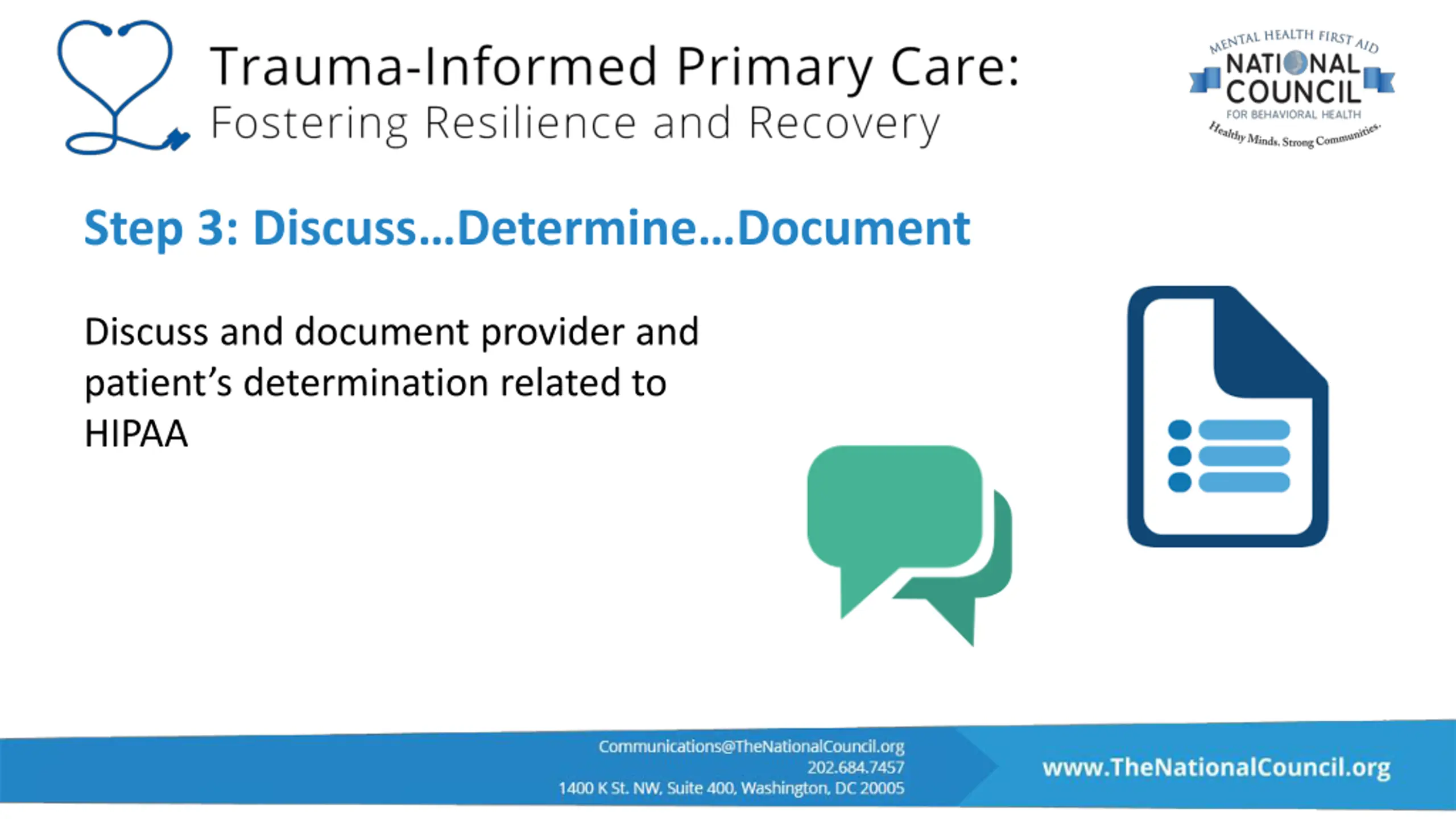 Trauma-Informed Primary Care:
Fostering Resilience and Recovery

MENTAL HEALTH FIRST AID
NATIONAL COUNCIL
FOR BEHAVIORAL HEALTH
Healthy Minds. Strong Communities.

Step 3: Discuss...Determine...Document

Discuss and document provider and patient's determination related to HIPAA

Communications@TheNationalCouncil.org
202.684.7457
1400 K St. NW, Suite 400, Washington, DC 20005

www.TheNationalCouncil.org